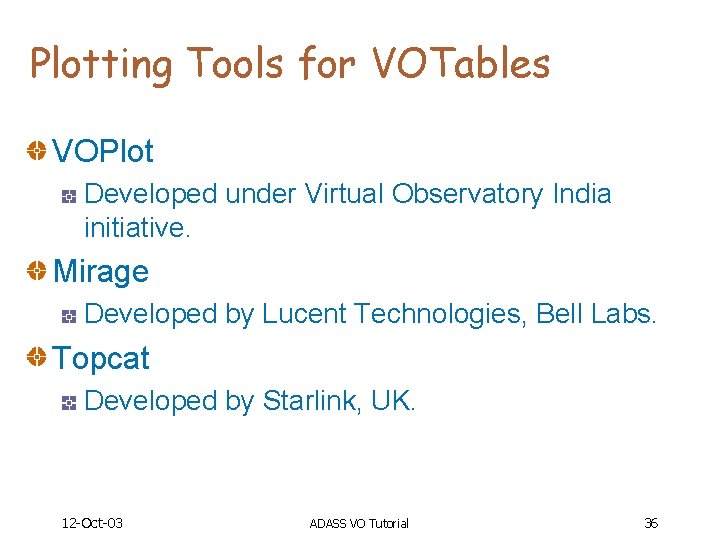 Plotting Tools for VOTables

VOPlot

Developed under Virtual Observatory India initiative.

Mirage

Developed by Lucent Technologies, Bell Labs.

Topcat

Developed by Starlink, UK.

12-Oct-03

ADASS VO Tutorial

36